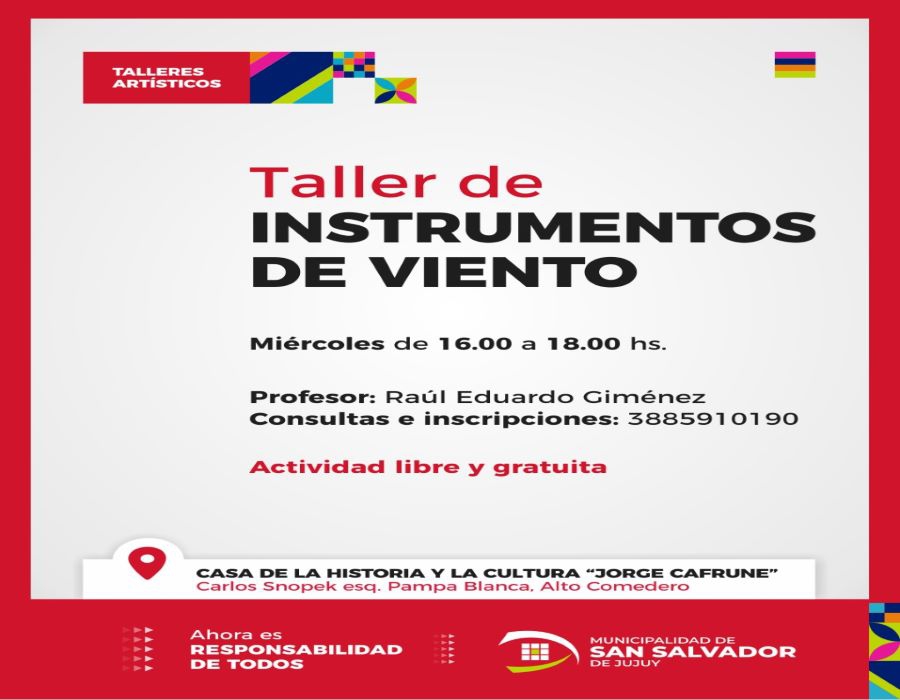 TALLERES ARTÍSTICOS

Taller de
INSTRUMENTOS DE VIENTO

Miércoles de 16.00 a 18.00 hs.

Profesor: Raúl Eduardo Giménez
Consultas e inscripciones: 3885910190

Actividad libre y gratuita

CASA DE LA HISTORIA Y LA CULTURA "JORGE CAFRUNE"
Carlos Snopek esq. Pampa Blanca, Alto Comedero

Ahora es
RESPONSABILIDAD DE TODOS

MUNICIPALIDAD DE
SAN SALVADOR
DE JUJUY